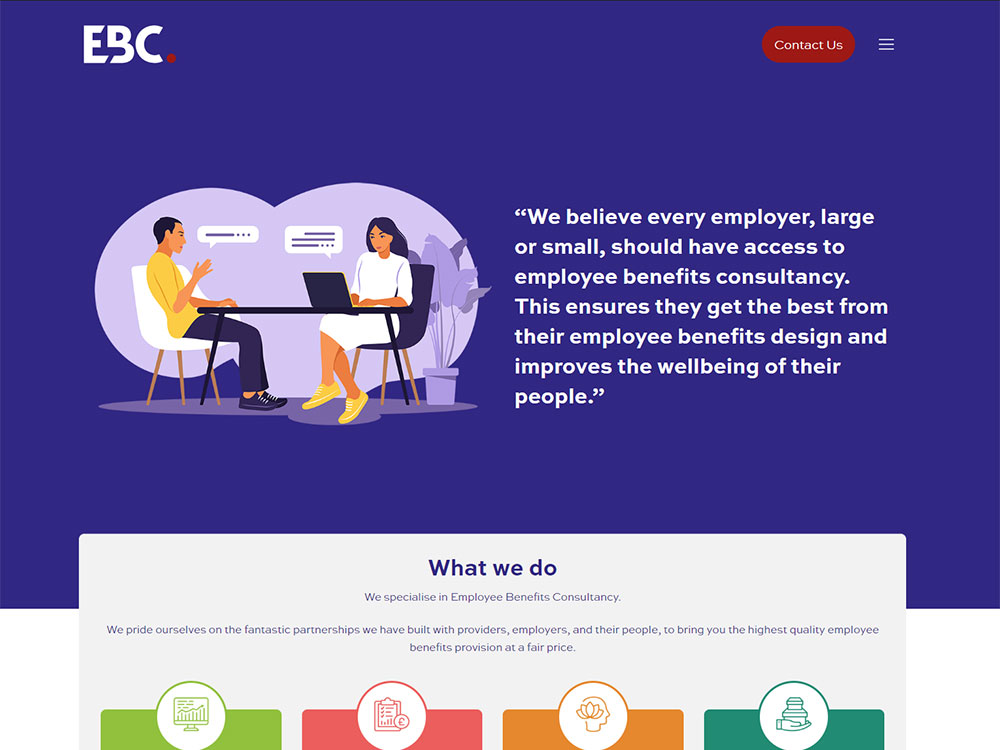 EBC.

Contact Us

“We believe every employer, large or small, should have access to employee benefits consultancy. This ensures they get the best from their employee benefits design and improves the wellbeing of their people.”

What we do

We specialise in Employee Benefits Consultancy.

We pride ourselves on the fantastic partnerships we have built with providers, employers, and their people, to bring you the highest quality employee benefits provision at a fair price.